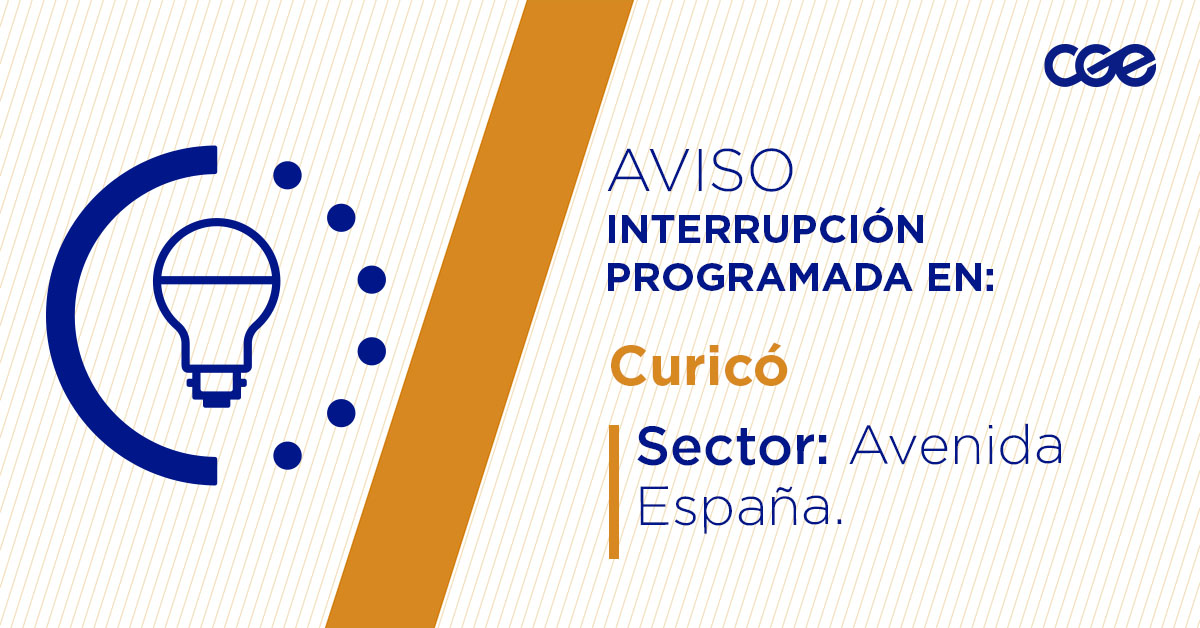 cge

AVISO
INTERRUPCIÓN PROGRAMADA EN:

Curicó

Sector: Avenida España.